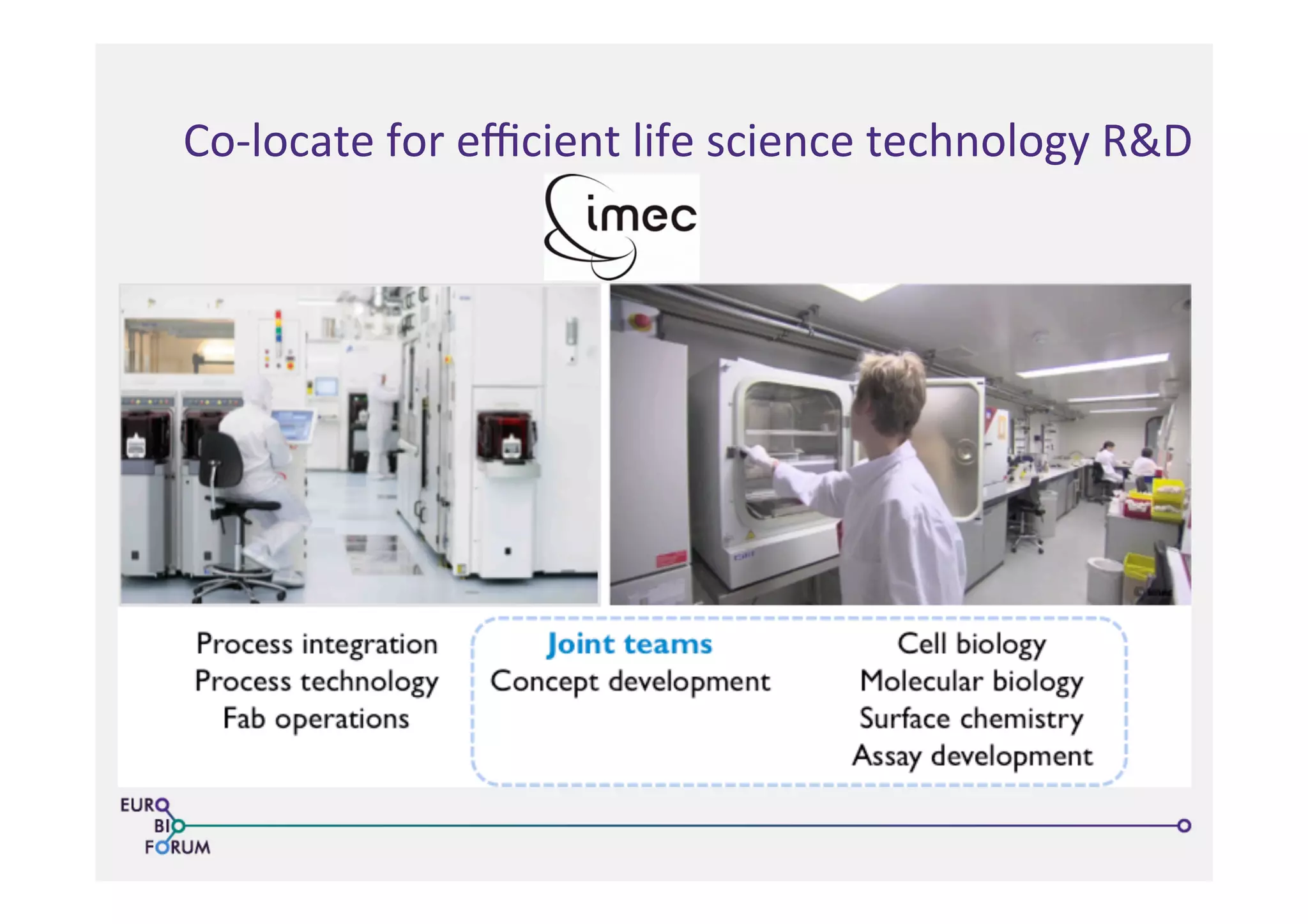 Co-locate for efficient life science technology R&D

imec

Process integration
Process technology
Fab operations

Joint teams
Concept development

Cell biology
Molecular biology
Surface chemistry
Assay development

EURO
BIO
FORUM